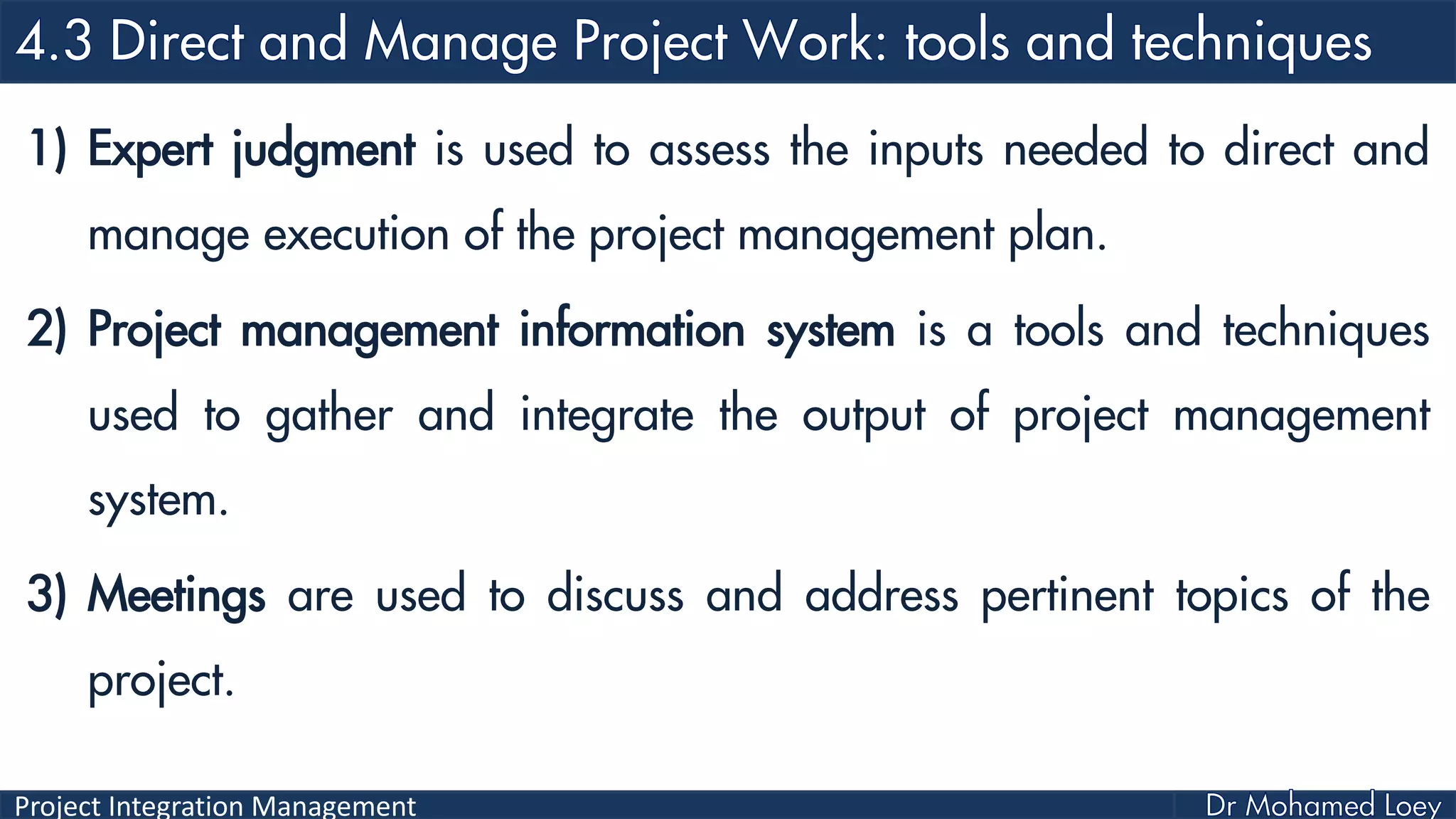 4.3 Direct and Manage Project Work: tools and techniques

1) Expert judgment is used to assess the inputs needed to direct and manage execution of the project management plan.

2) Project management information system is a tools and techniques used to gather and integrate the output of project management system.

3) Meetings are used to discuss and address pertinent topics of the project.

Project Integration Management

Dr Mohamed Loey